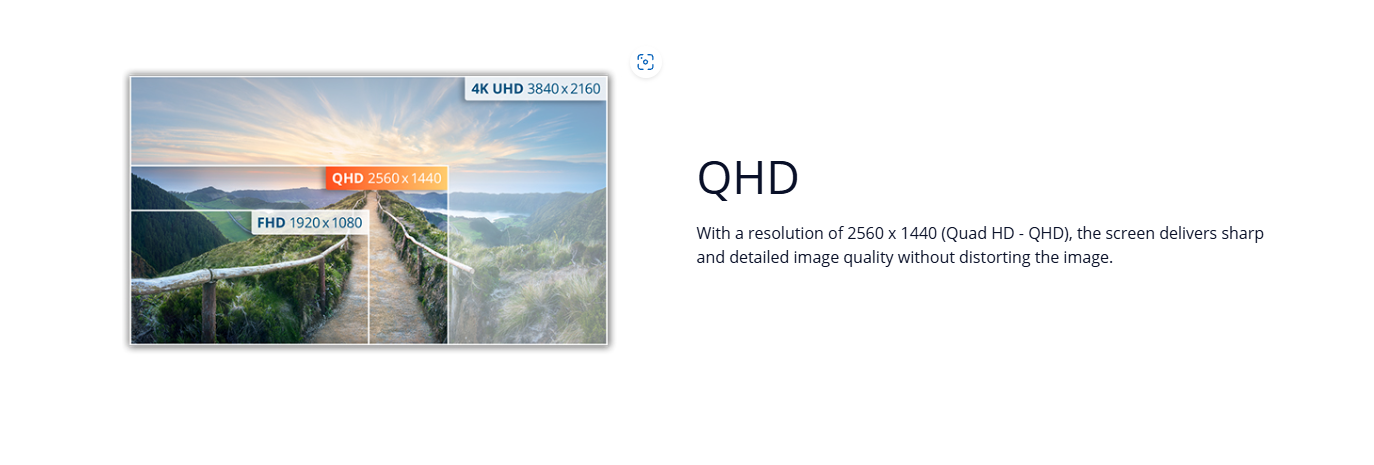 4K UHD 3840 x 2160

QHD 2560 x 1440

FHD 1920 x 1080

QHD

With a resolution of 2560 x 1440 (Quad HD - QHD), the screen delivers sharp and detailed image quality without distorting the image.